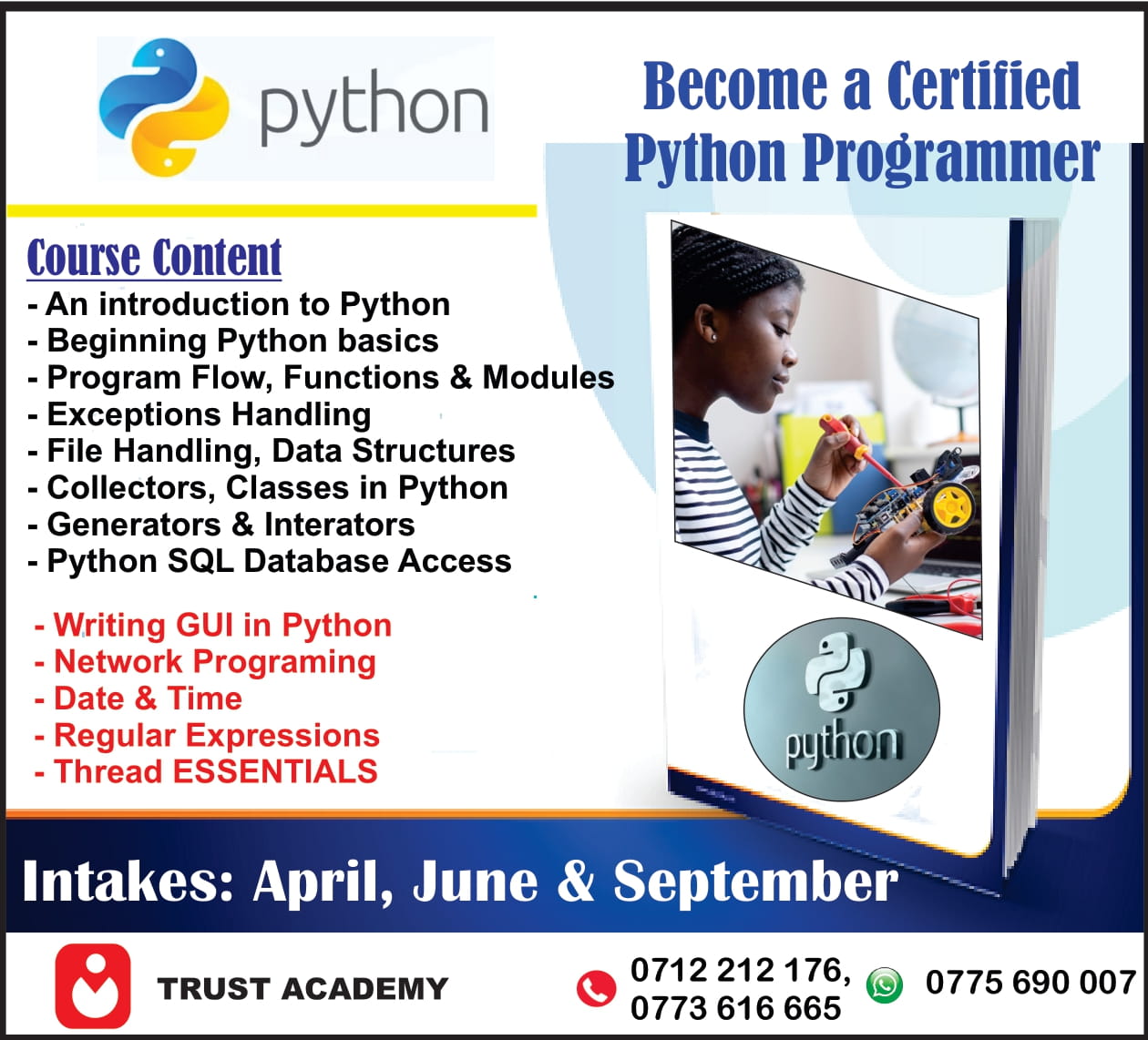 python

Become a Certified Python Programmer

Course Content
- An introduction to Python
- Beginning Python basics
- Program Flow, Functions & Modules
- Exceptions Handling
- File Handling, Data Structures
- Collectors, Classes in Python
- Generators & Interators
- Python SQL Database Access

- Writing GUI in Python
- Network Programing
- Date & Time
- Regular Expressions
- Thread ESSENTIALS

python

Intakes: April, June & September

TRUST ACADEMY

0712 212 176, 0773 616 665

0775 690 007